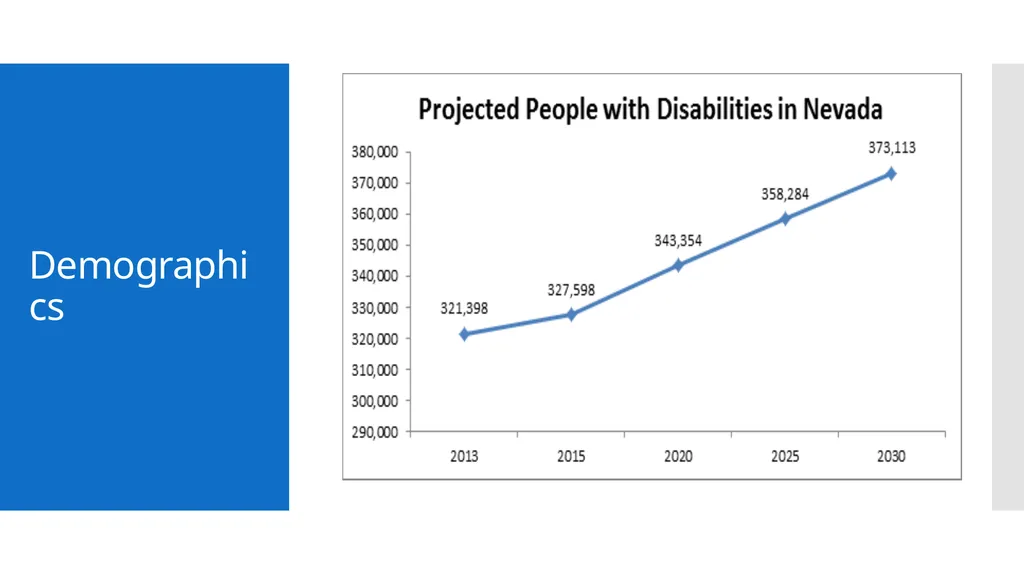 Demographics

Projected People with Disabilities in Nevada

380,000
370,000
360,000
350,000
340,000
330,000
320,000
310,000
300,000
290,000

321,398
327,598
343,354
358,284
373,113

2013
2015
2020
2025
2030